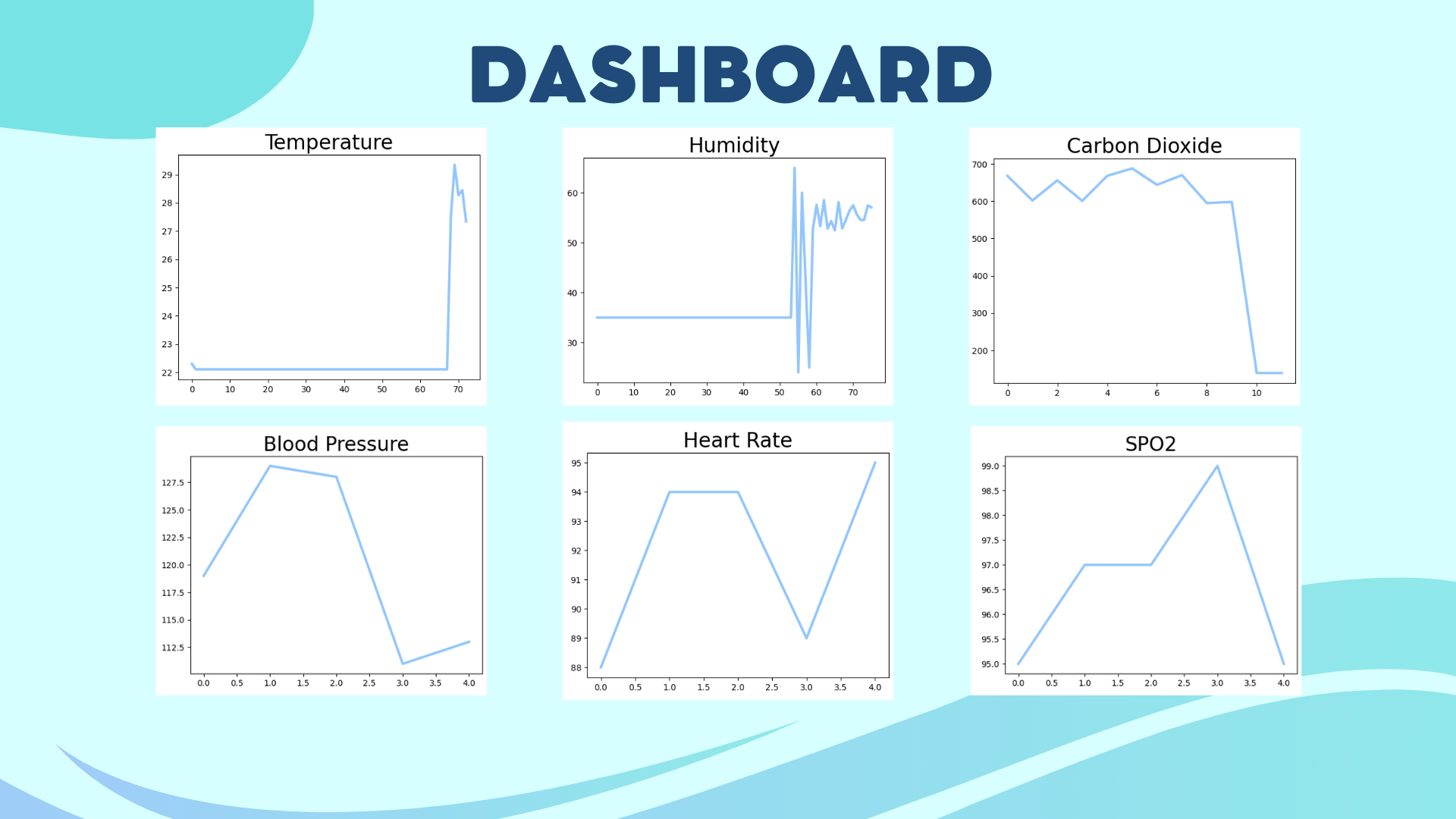 DASHBOARD

Temperature

29
28
27
26
25
24
23
22

0 10 20 30 40 50 60 70

Humidity

60
50
40
30

0 10 20 30 40 50 60 70

Carbon Dioxide

700
600
500
400
300
200

0 2 4 6 8 10

Blood Pressure

127.5
125.0
122.5
120.0
117.5
115.0
112.5

0.0 0.5 1.0 1.5 2.0 2.5 3.0 3.5 4.0

Heart Rate

95
94
93
92
91
90
89
88

0.0 0.5 1.0 1.5 2.0 2.5 3.0 3.5 4.0

SPO2

99.0
98.5
98.0
97.5
97.0
96.5
96.0
95.5
95.0

0.0 0.5 1.0 1.5 2.0 2.5 3.0 3.5 4.0